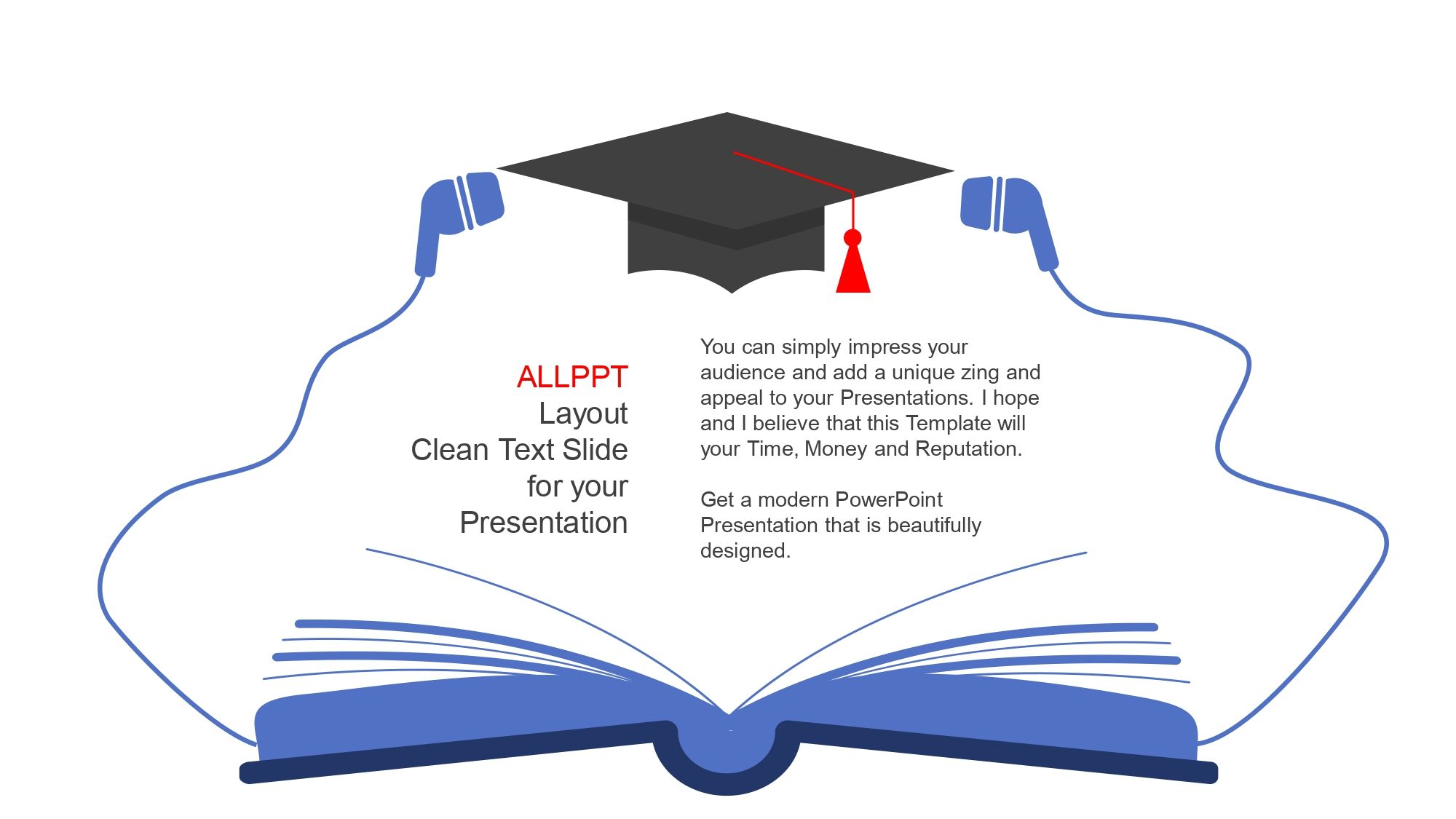 ALLPPT
Layout
Clean Text Slide
for your
Presentation

You can simply impress your audience and add a unique zing and appeal to your Presentations. I hope and I believe that this Template will your Time, Money and Reputation.

Get a modern PowerPoint Presentation that is beautifully designed.